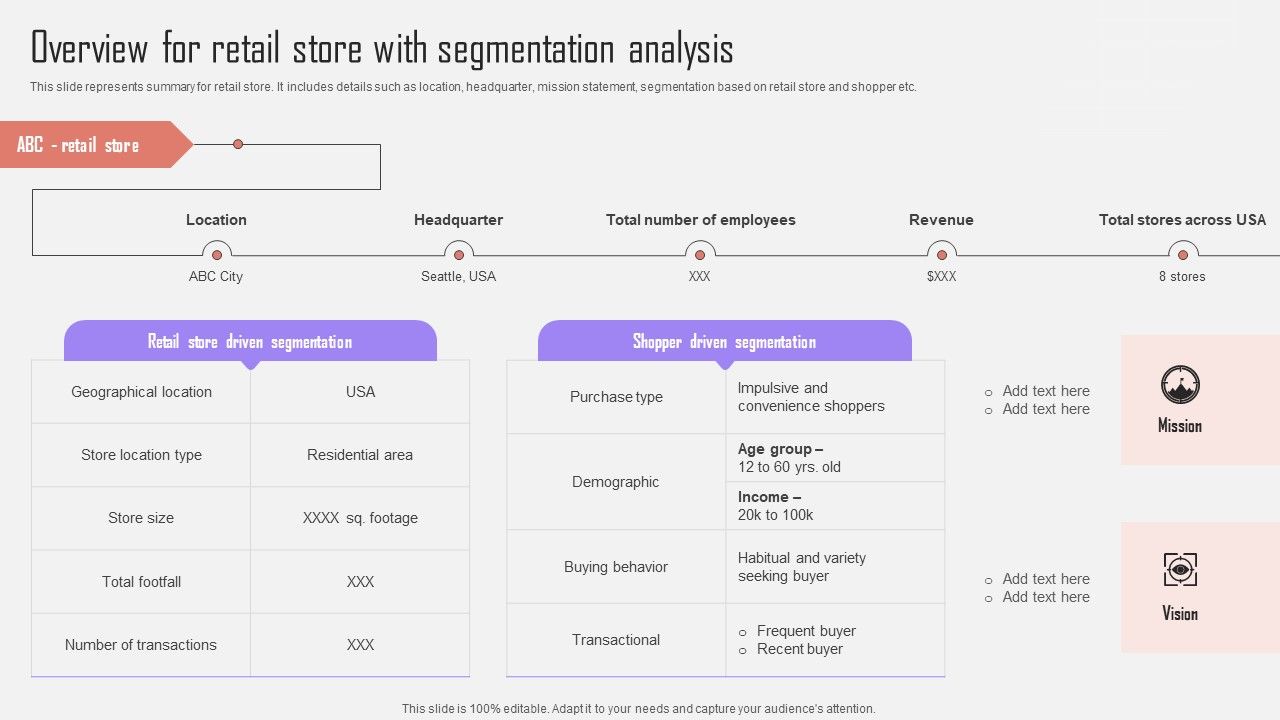 Overview for retail store with segmentation analysis

This slide represents summary for retail store. It includes details such as location, headquarter, mission statement, segmentation based on retail store and shopper etc.

ABC - retail store

Location
ABC City

Headquarter
Seattle, USA

Total number of employees
XXX

Revenue
$XXX

Total stores across USA
8 stores

Retail store driven segmentation

| Geographical location | USA |
|---|---|
| Store location type | Residential area |
| Store size | XXXX sq. footage |
| Total footfall | XXX |
| Number of transactions | XXX |

Shopper driven segmentation

| Purchase type | Impulsive and convenience shoppers |
|---|---|
| Demographic | Age group – 12 to 60 yrs. old |
| | Income – 20k to 100k |
| Buying behavior | Habitual and variety seeking buyer |
| Transactional | ○ Frequent buyer ○ Recent buyer |

○ Add text here
○ Add text here

Mission

○ Add text here
○ Add text here

Vision

This slide is 100% editable. Adapt it to your needs and capture your audience's attention.